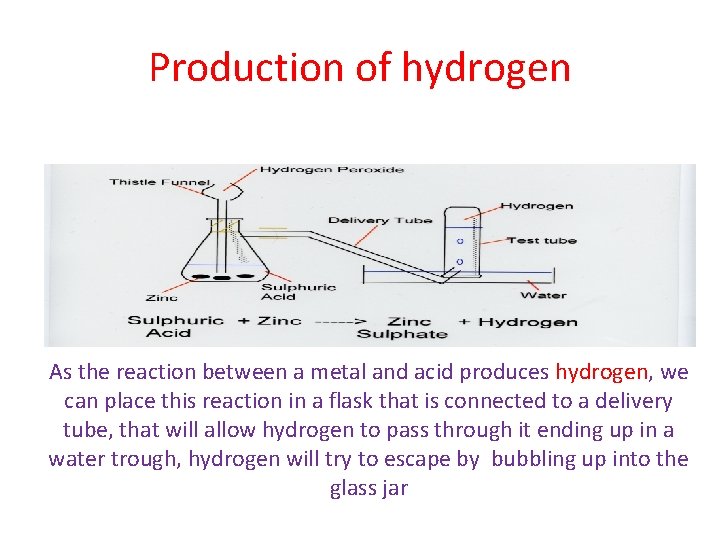 Production of hydrogen

Thistle Funnel
Hydrogen Peroxide
Delivery Tube
Hydrogen
Test tube
Zinc
Sulphuric Acid
Water

Sulphuric Acid + Zinc -----> Zinc Sulphate + Hydrogen

As the reaction between a metal and acid produces hydrogen, we can place this reaction in a flask that is connected to a delivery tube, that will allow hydrogen to pass through it ending up in a water trough, hydrogen will try to escape by bubbling up into the glass jar